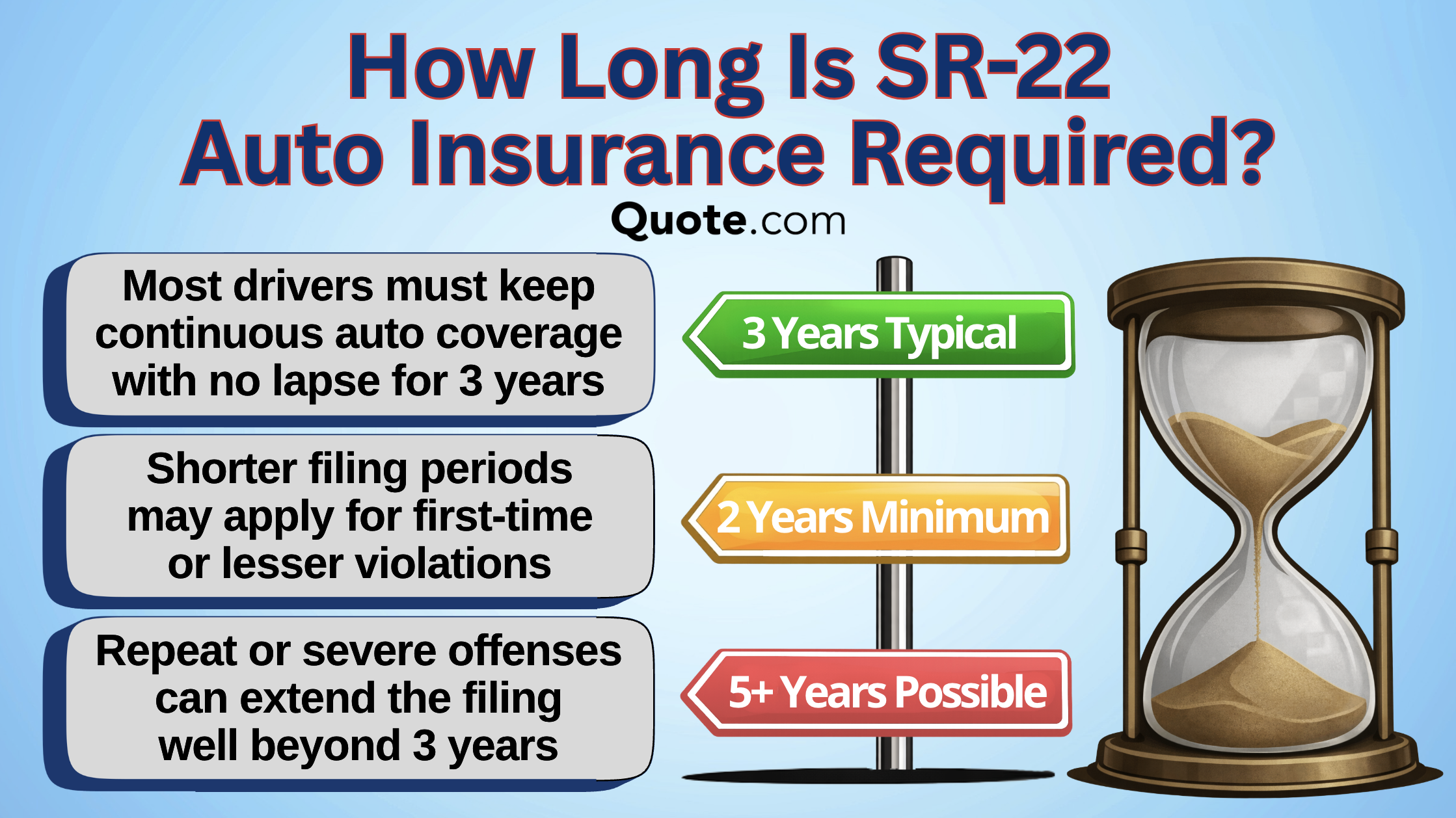 How Long Is SR-22 Auto Insurance Required?

Quote.com

Most drivers must keep continuous auto coverage with no lapse for 3 years

Shorter filing periods may apply for first-time or lesser violations

Repeat or severe offenses can extend the filing well beyond 3 years

3 Years Typical

2 Years Minimum

5+ Years Possible